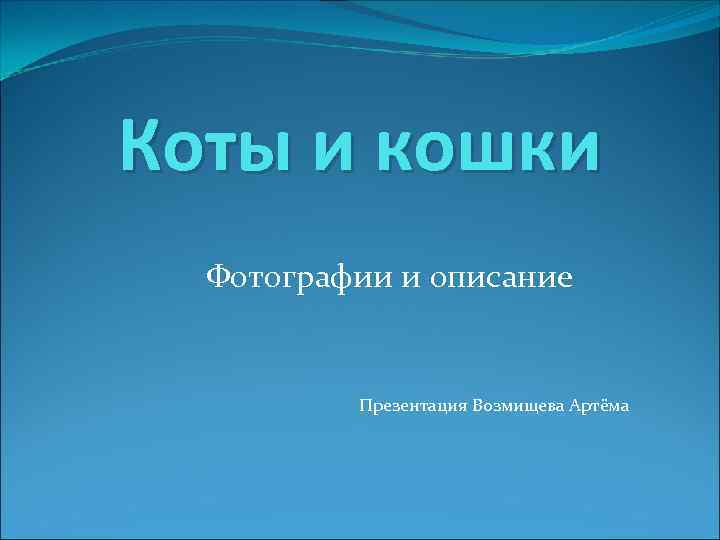 Коты и кошки

Фотографии и описание

Презентация Возмищева Артёма